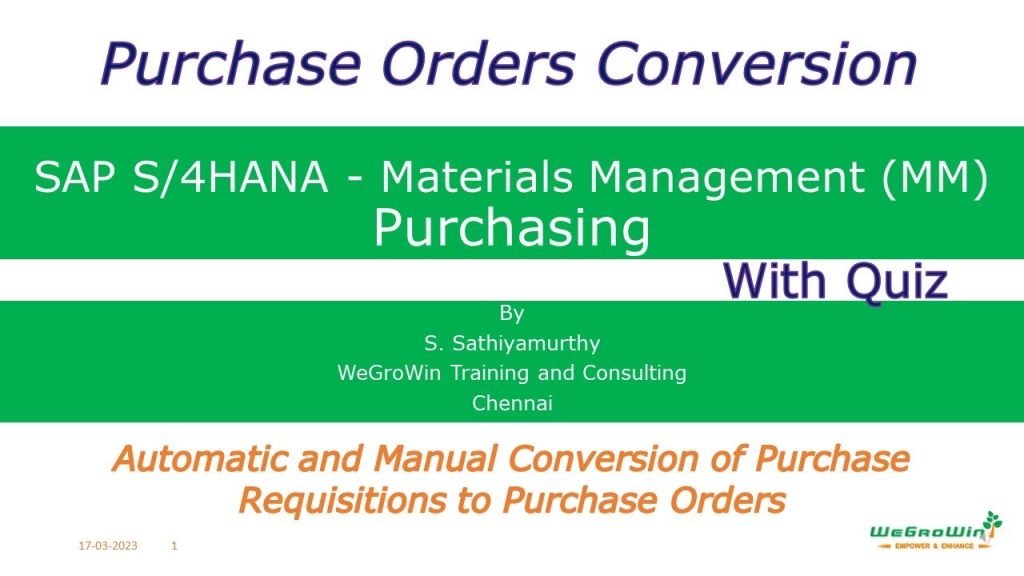 Purchase Orders Conversion

SAP S/4HANA - Materials Management (MM)
Purchasing

With Quiz

By
S. Sathiyamurthy
WeGroWin Training and Consulting
Chennai

Automatic and Manual Conversion of Purchase Requisitions to Purchase Orders

17-03-2023 1

WeGroWin
EMPOWER & ENHANCE